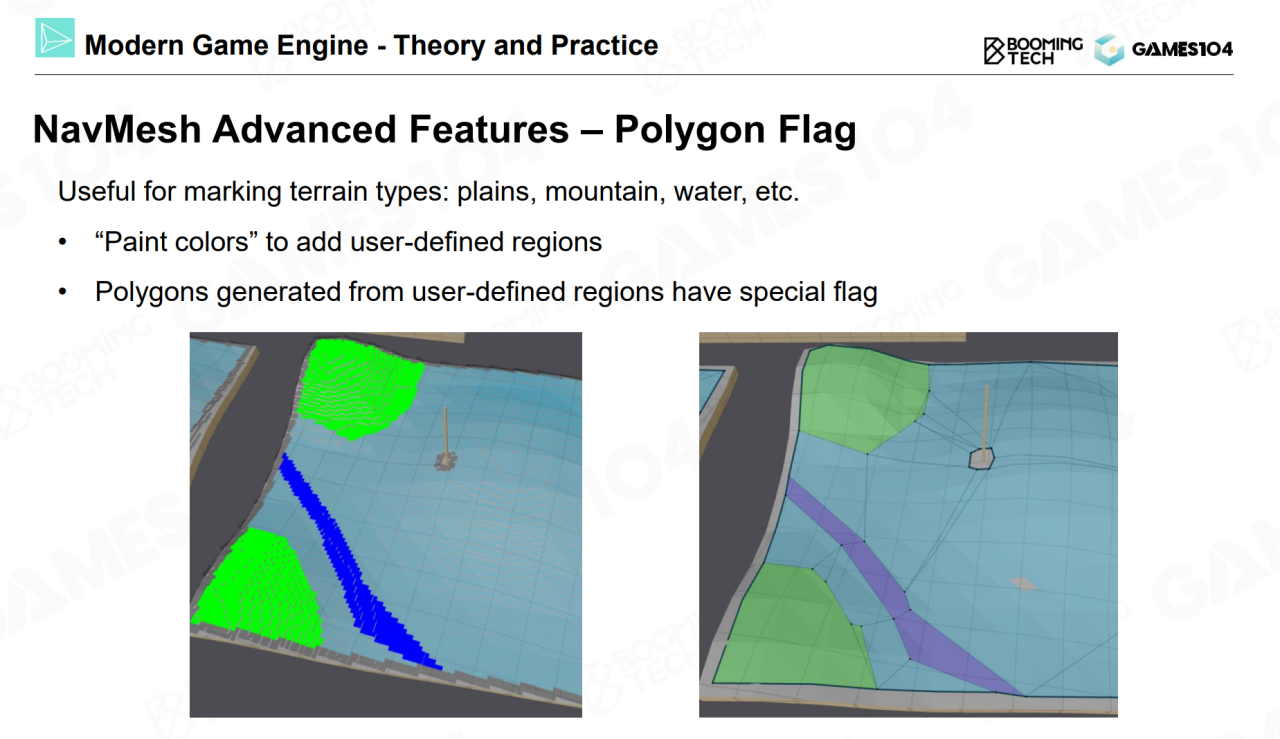 Modern Game Engine - Theory and Practice

BOOMING TECH GAMES104

NavMesh Advanced Features – Polygon Flag

Useful for marking terrain types: plains, mountain, water, etc.

• “Paint colors” to add user-defined regions

• Polygons generated from user-defined regions have special flag